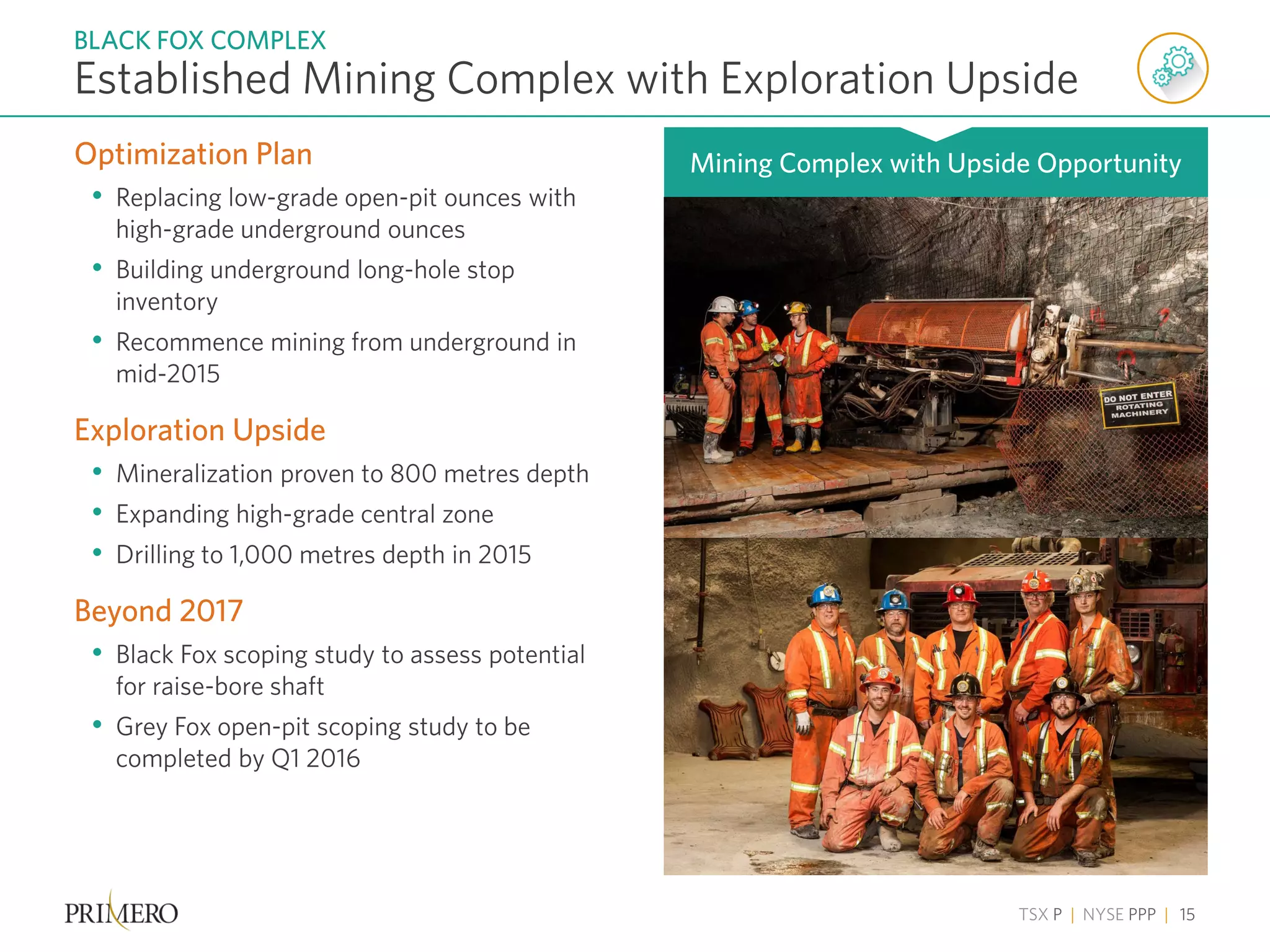 BLACK FOX COMPLEX
Established Mining Complex with Exploration Upside

Optimization Plan
• Replacing low-grade open-pit ounces with high-grade underground ounces
• Building underground long-hole stop inventory
• Recommence mining from underground in mid-2015

Exploration Upside
• Mineralization proven to 800 metres depth
• Expanding high-grade central zone
• Drilling to 1,000 metres depth in 2015

Beyond 2017
• Black Fox scoping study to assess potential for raise-bore shaft
• Grey Fox open-pit scoping study to be completed by Q1 2016

Mining Complex with Upside Opportunity

DO NOT ENTER
ROTATING
MACHINERY

PRIMERO

TSX P | NYSE PPP | 15